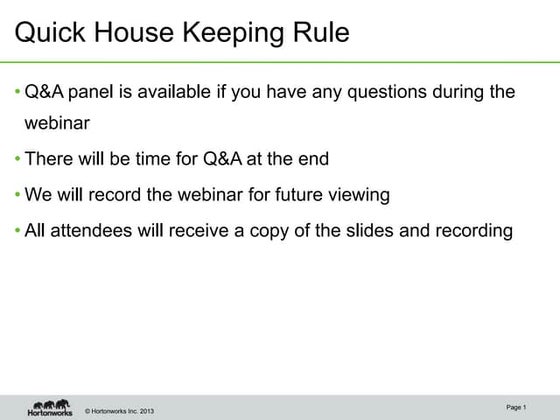 Quick House Keeping Rule

• Q&A panel is available if you have any questions during the webinar

• There will be time for Q&A at the end

• We will record the webinar for future viewing

• All attendees will receive a copy of the slides and recording

Hortonworks © Hortonworks Inc. 2013

Page 1